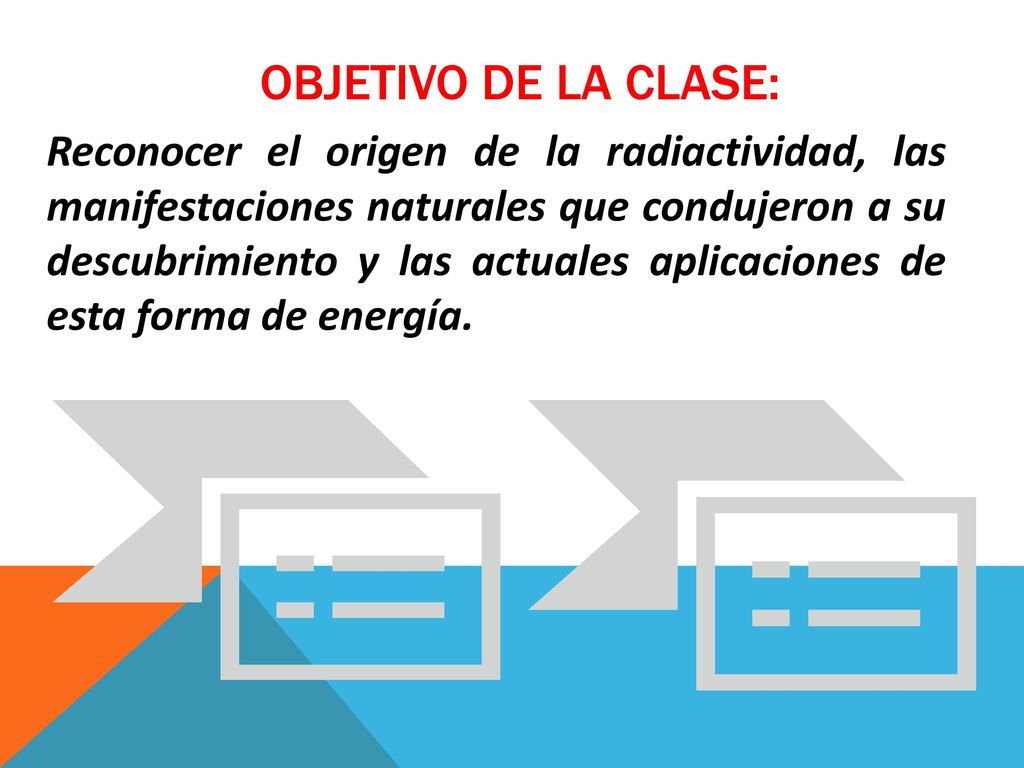 OBJETIVO DE LA CLASE:

Reconocer el origen de la radiactividad, las manifestaciones naturales que condujeron a su descubrimiento y las actuales aplicaciones de esta forma de energía.